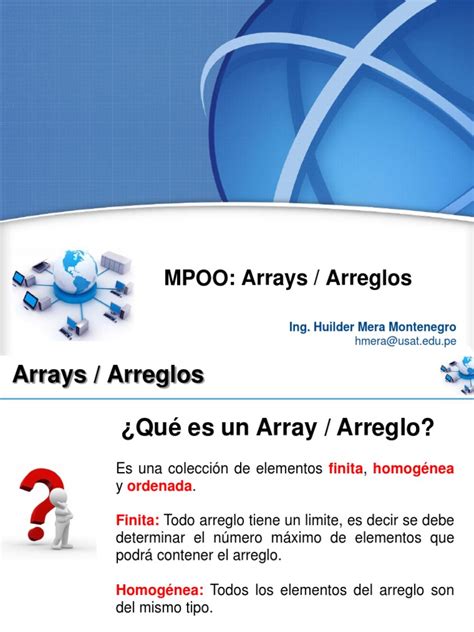 MPOO: Arrays / Arreglos

Ing. Huilder Mera Montenegro
hmera@usat.edu.pe

Arrays / Arreglos

¿Qué es un Array / Arreglo?

Es una colección de elementos finita, homogénea y ordenada.

Finita: Todo arreglo tiene un limite, es decir se debe determinar el número máximo de elementos que podrá contener el arreglo.

Homogénea: Todos los elementos del arreglo son del mismo tipo.